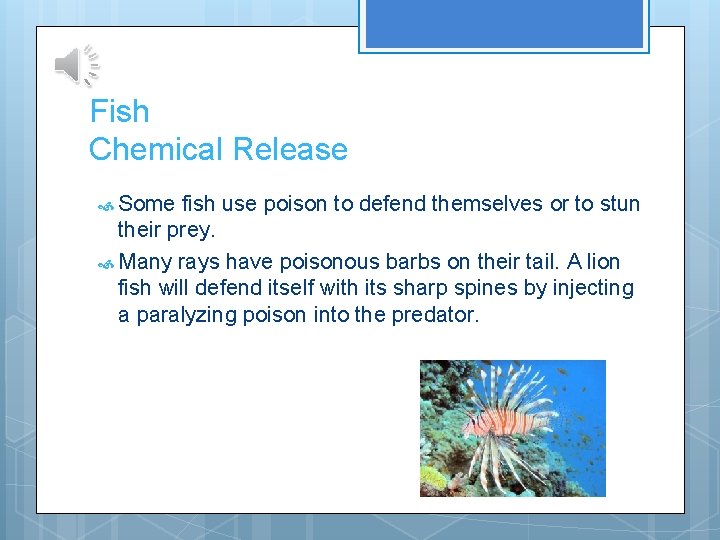 Fish
Chemical Release

Some fish use poison to defend themselves or to stun their prey.

Many rays have poisonous barbs on their tail. A lion fish will defend itself with its sharp spines by injecting a paralyzing poison into the predator.